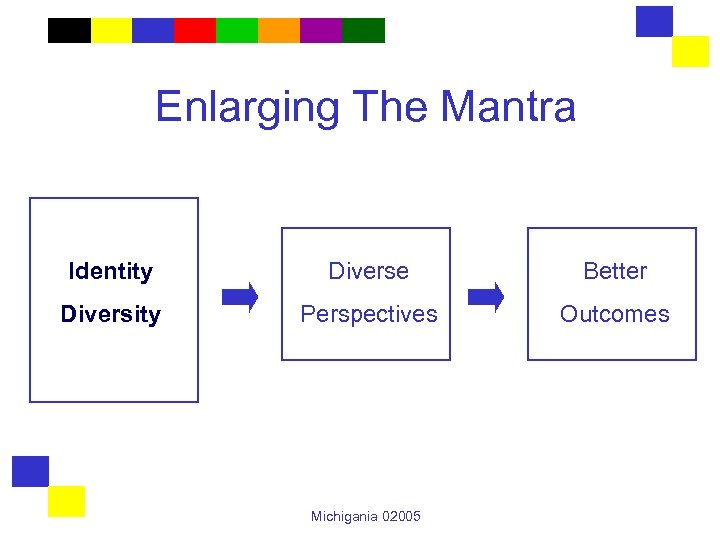 Enlarging The Mantra

Identity
Diversity

Diverse
Perspectives

Better
Outcomes

Michigania 02005